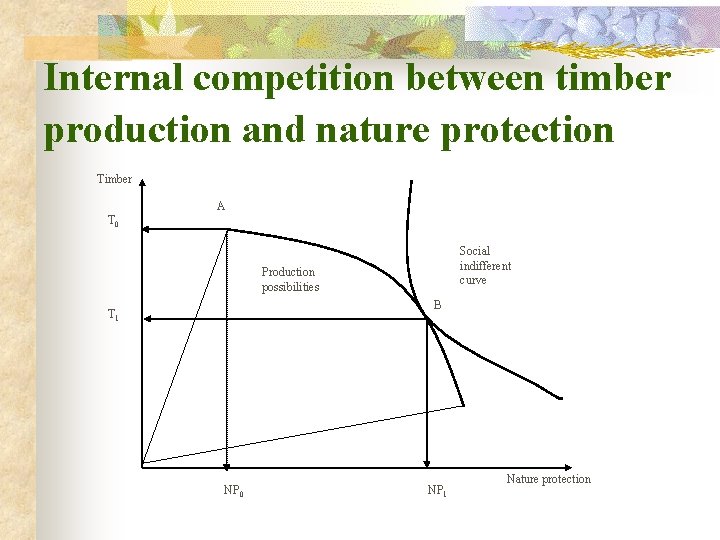 Internal competition between timber production and nature protection

Timber

A

$T_0$

Production possibilities

Social indifferent curve

B

$T_1$

$NP_0$

$NP_1$

Nature protection